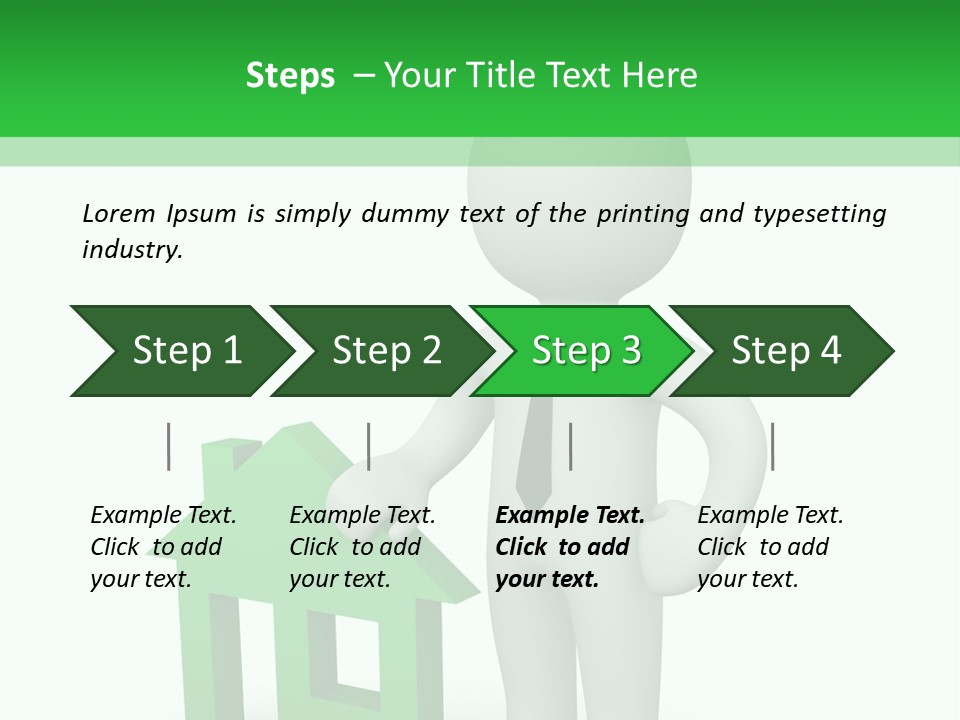 Steps – Your Title Text Here

Lorem Ipsum is simply dummy text of the printing and typesetting industry.

Step 1

Step 2

Step 3

Step 4

Example Text. Click to add your text.

Example Text. Click to add your text.

Example Text. Click to add your text.

Example Text. Click to add your text.